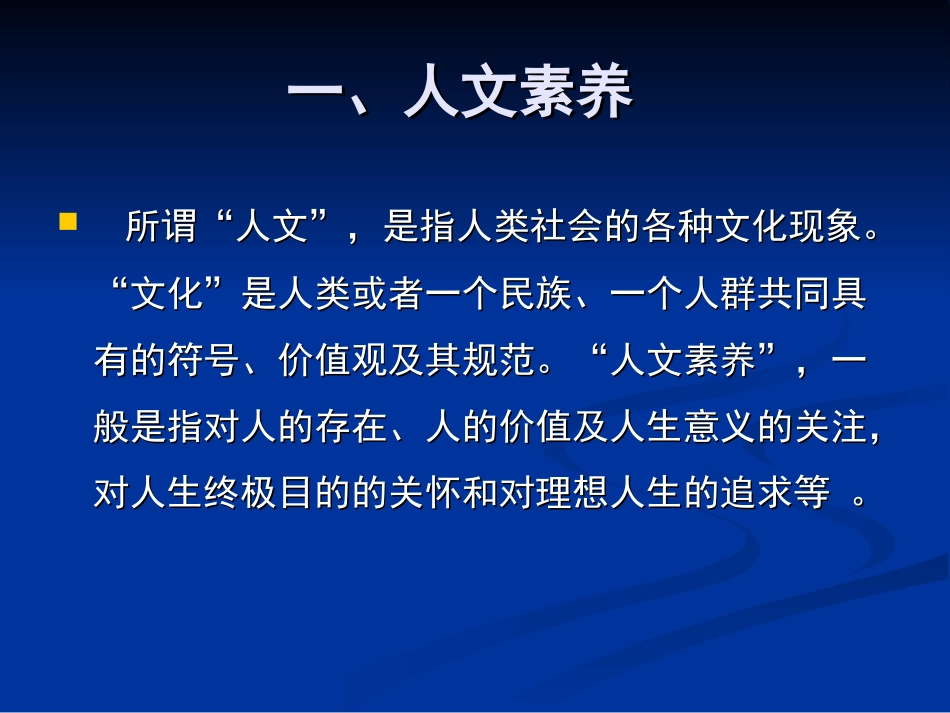 一、人文素养

所谓“人文”，是指人类社会的各种文化现象。“文化”是人类或者一个民族、一个人群共同具有的符号、价值观及其规范。“人文素养”，一般是指对人的存在、人的价值及人生意义的关注，对人生终极目的的关怀和对理想人生的追求等 。